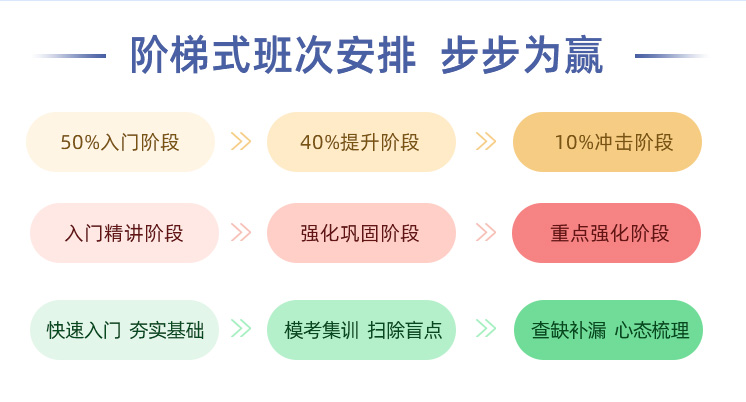 阶梯式班次安排 步步为赢

50%入门阶段
40%提升阶段
10%冲击阶段

入门精讲阶段
强化巩固阶段
重点强化阶段

快速入门 夯实基础
模考集训 扫除盲点
查缺补漏 心态梳理